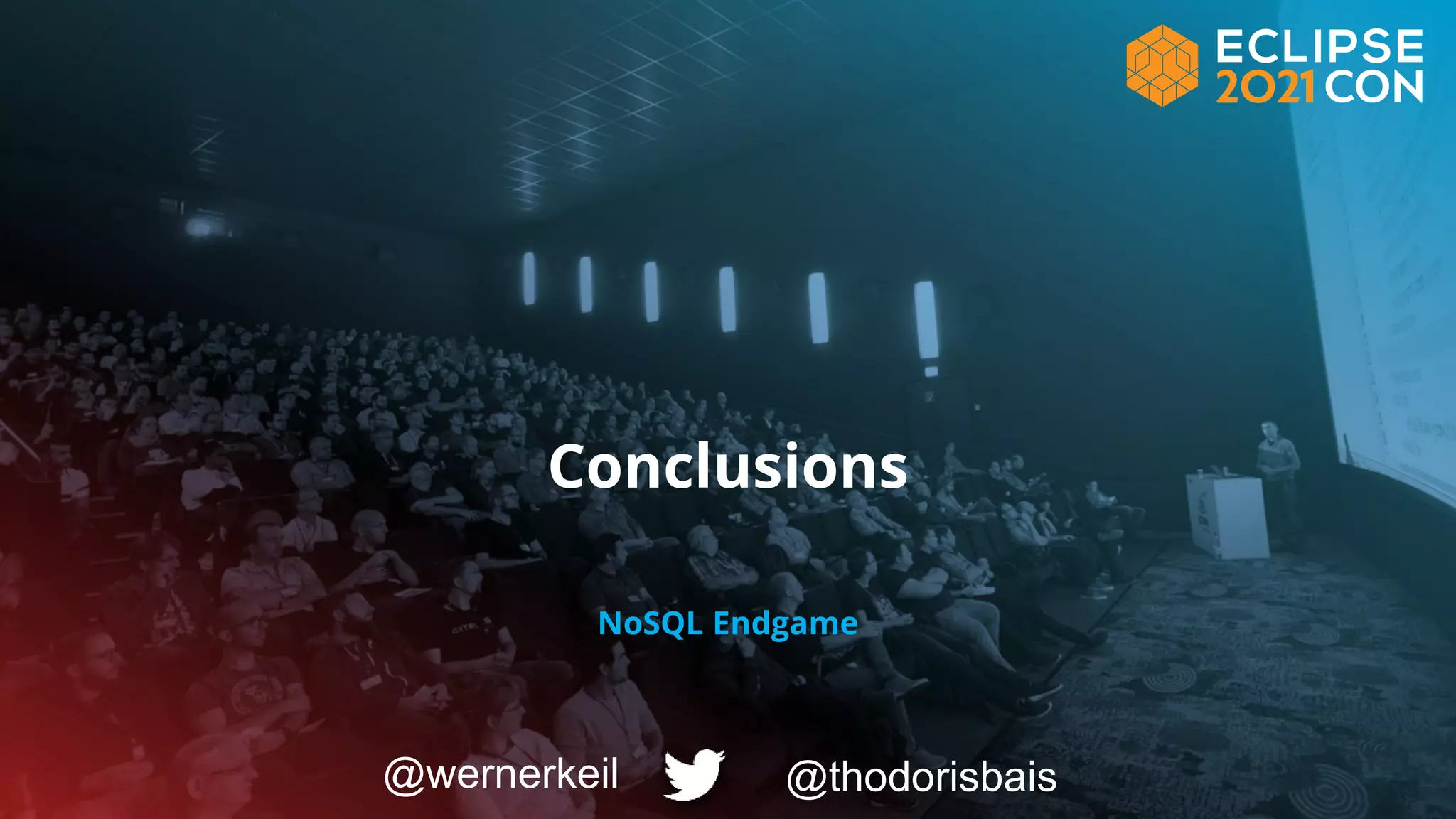 ECLIPSE 2021 CON

Conclusions

NoSQL Endgame

@wernerkeil @thodorisbais